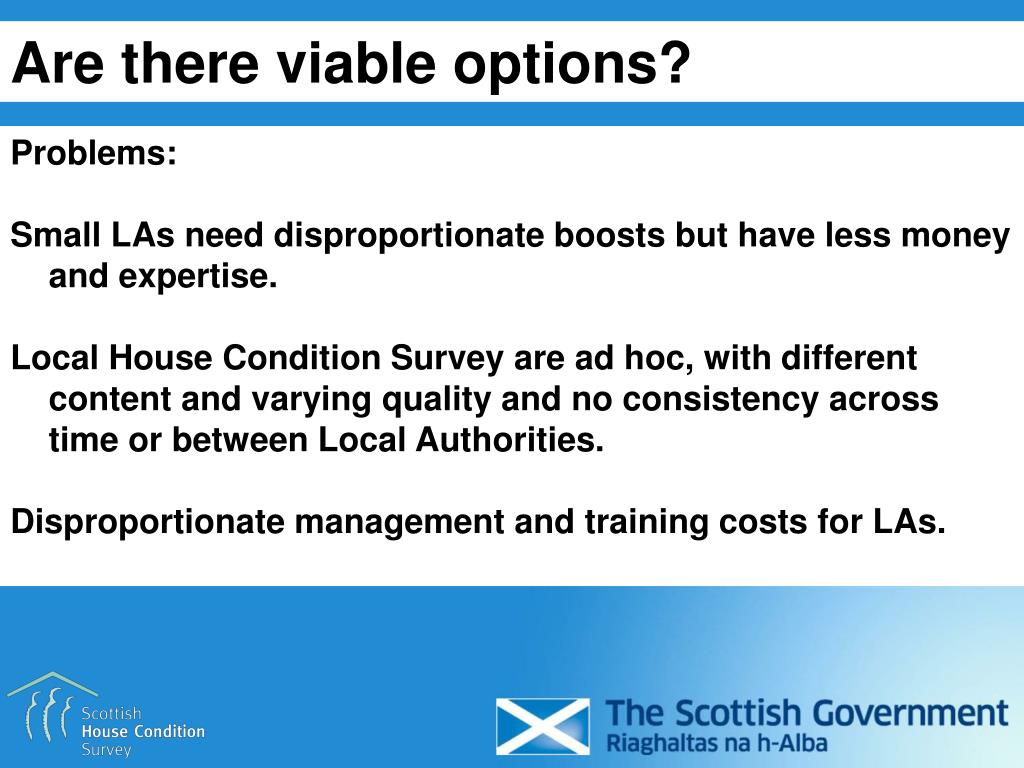 Are there viable options?

Problems:

Small LAs need disproportionate boosts but have less money and expertise.

Local House Condition Survey are ad hoc, with different content and varying quality and no consistency across time or between Local Authorities.

Disproportionate management and training costs for LAs.

Scottish
House Condition
Survey

The Scottish Government
Riaghaltas na h-Alba